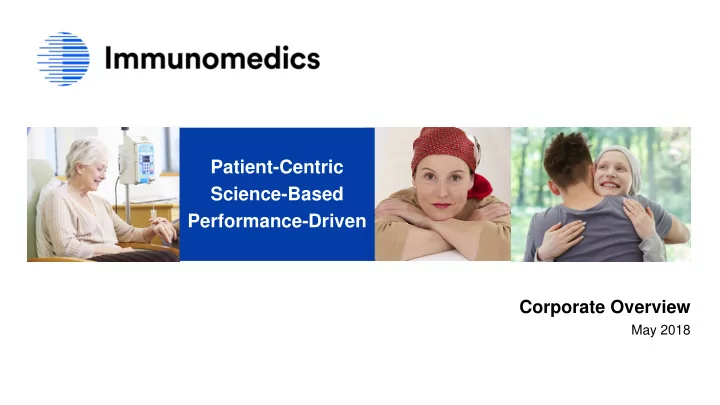 Immunomedics

Patient-Centric
Science-Based
Performance-Driven

Corporate Overview
May 2018